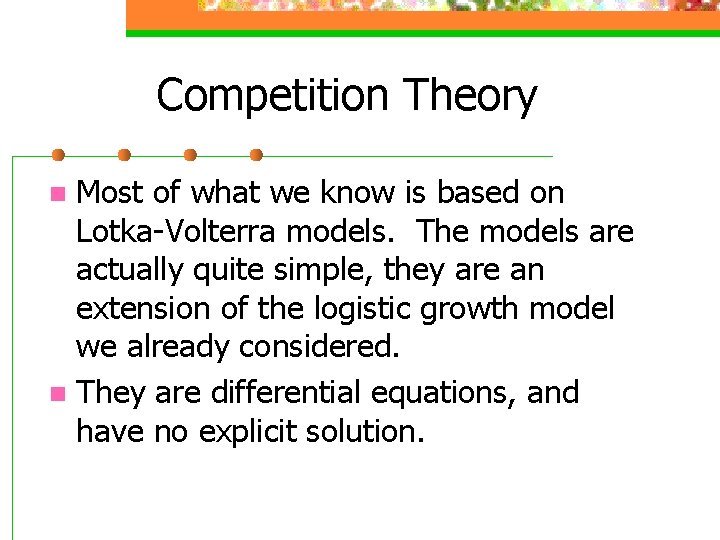 Competition Theory

Most of what we know is based on Lotka-Volterra models. The models are actually quite simple, they are an extension of the logistic growth model we already considered.

They are differential equations, and have no explicit solution.